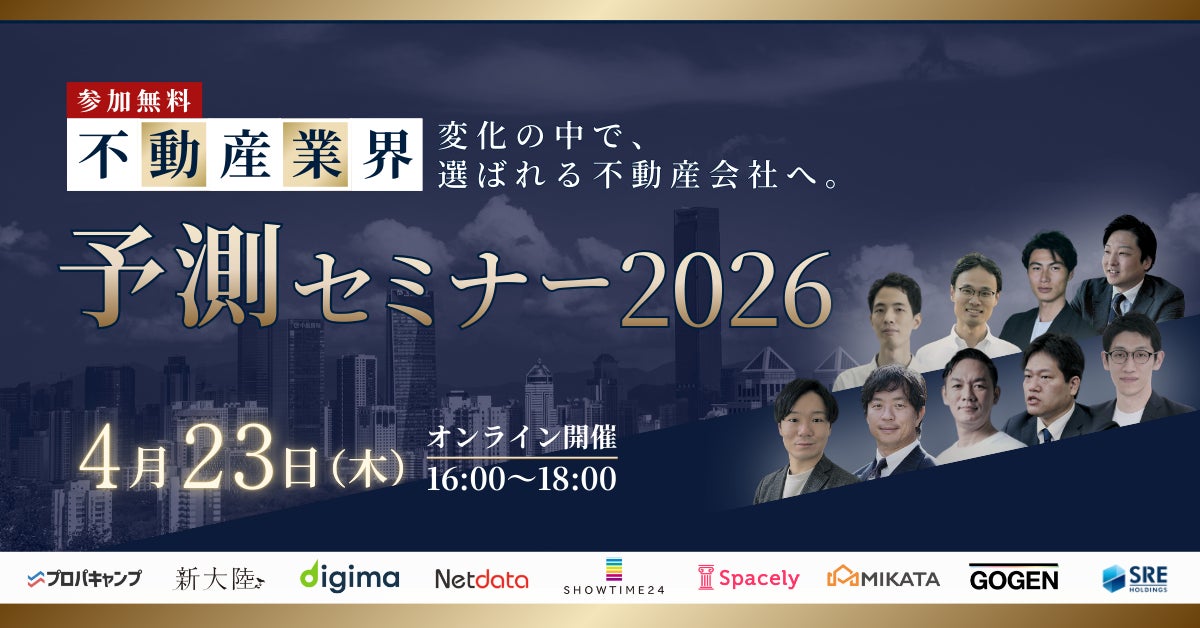 参加無料

不動産業界

変化の中で、
選ばれる不動産会社へ。

予測セミナー2026

4月23日(木)

オンライン開催
16:00〜18:00

プロパキャンプ 新大陸 digima Netdata SHOWTIME24 Spacely MIKATA GOGEN SRE HOLDINGS